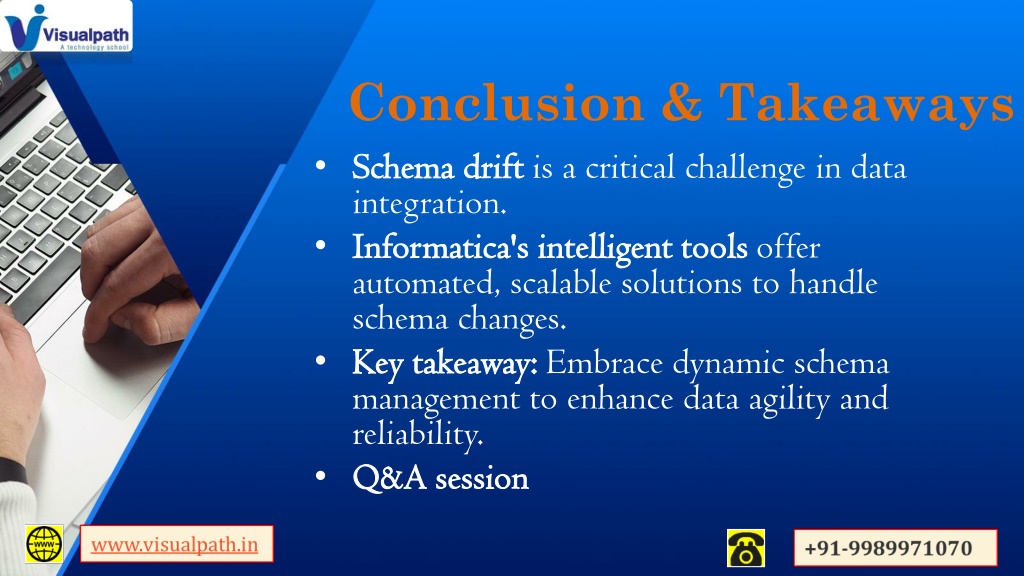 Visualpath
A technology school

Conclusion & Takeaways

• Schema drift is a critical challenge in data integration.
• Informatica's intelligent tools offer automated, scalable solutions to handle schema changes.
• Key takeaway: Embrace dynamic schema management to enhance data agility and reliability.
• Q&A session

www

www.visualpath.in

+91-9989971070